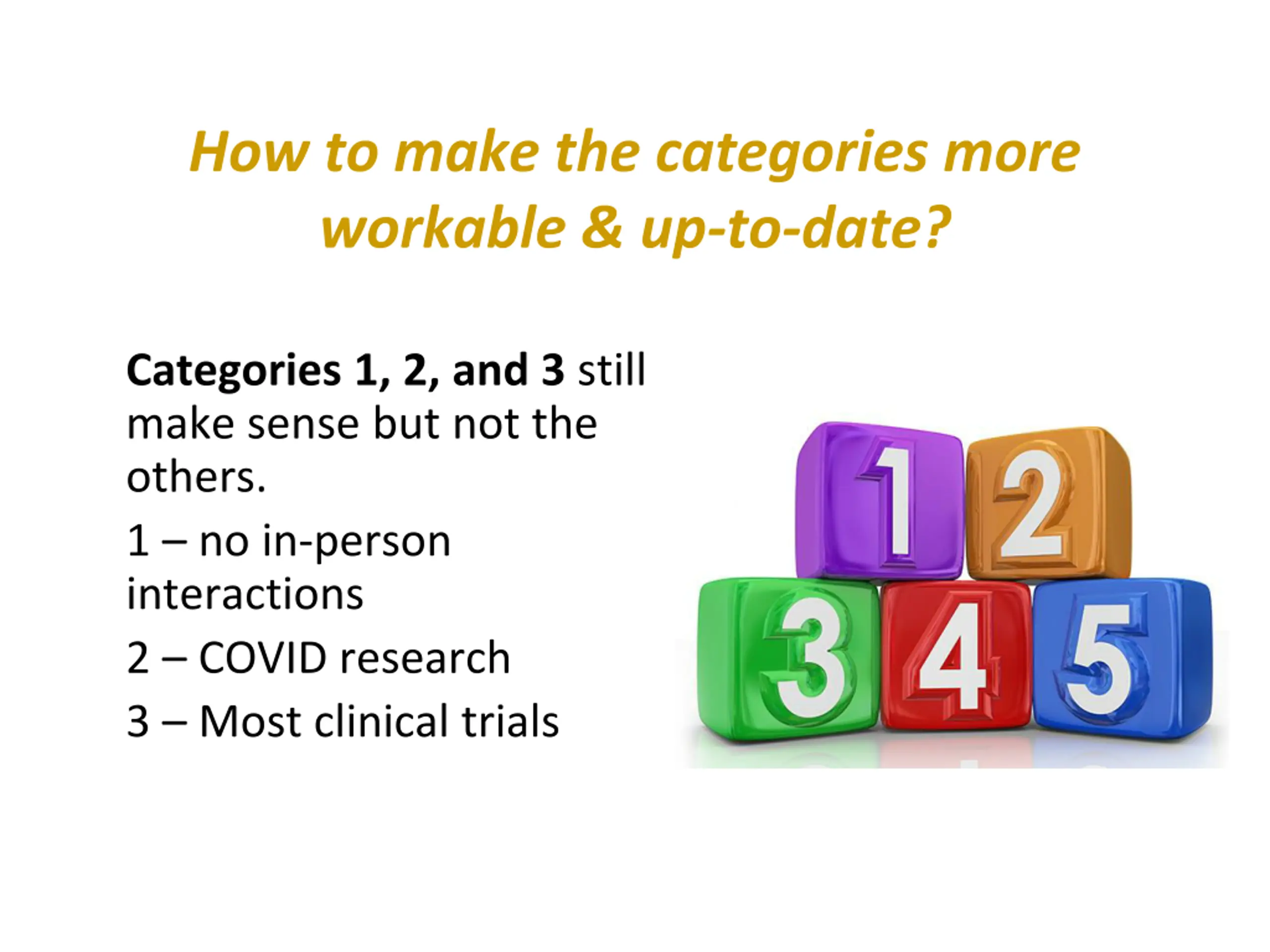 How to make the categories more workable & up-to-date?

Categories 1, 2, and 3 still make sense but not the others.

1 – no in-person interactions

2 – COVID research

3 – Most clinical trials

1 2 3 4 5